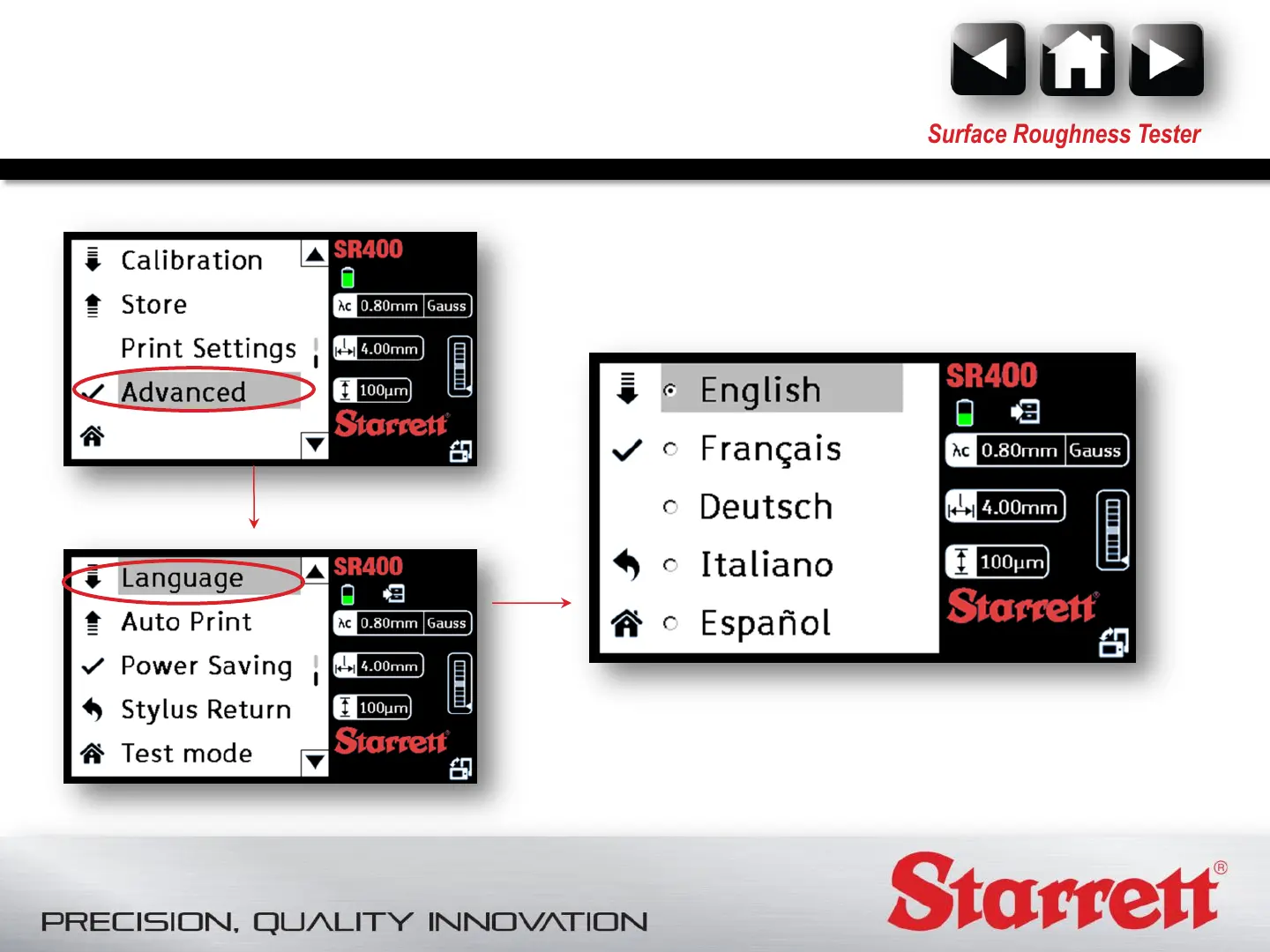 Surface Roughness Tester

Calibration
Store
Print Settings
Advanced

SR400
λc 0.80mm Gauss
4.00mm
100μm
Starrett

Language
Auto Print
Power Saving
Stylus Return
Test mode

SR400
λc 0.80mm Gauss
4.00mm
100μm
Starrett

English
Français
Deutsch
Italiano
Español

SR400
λc 0.80mm Gauss
4.00mm
100μm
Starrett

PRECISION, QUALITY INNOVATION

Starrett®